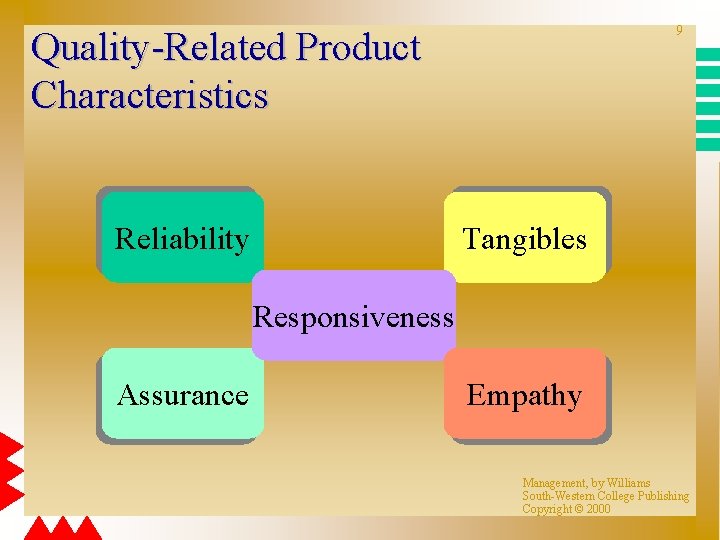 9

Quality-Related Product Characteristics

Reliability

Tangibles

Responsiveness

Assurance

Empathy

Management, by Williams
South-Western College Publishing
Copyright © 2000